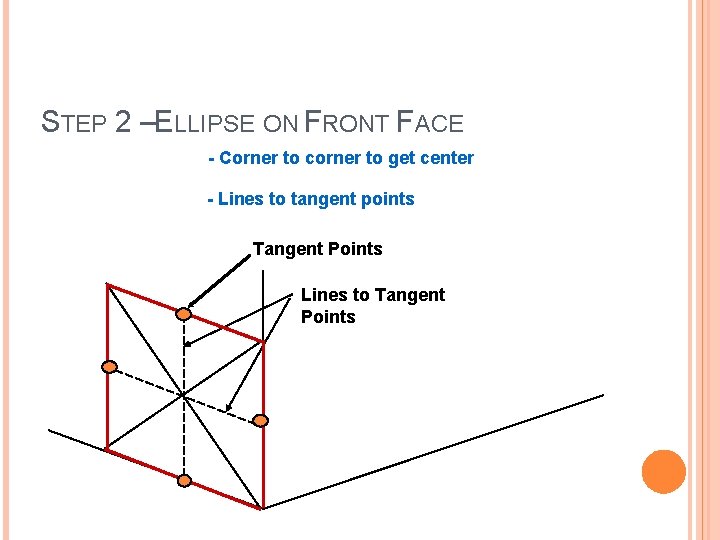 STEP 2 –ELLIPSE ON FRONT FACE

- Corner to corner to get center

- Lines to tangent points

Tangent Points

Lines to Tangent Points